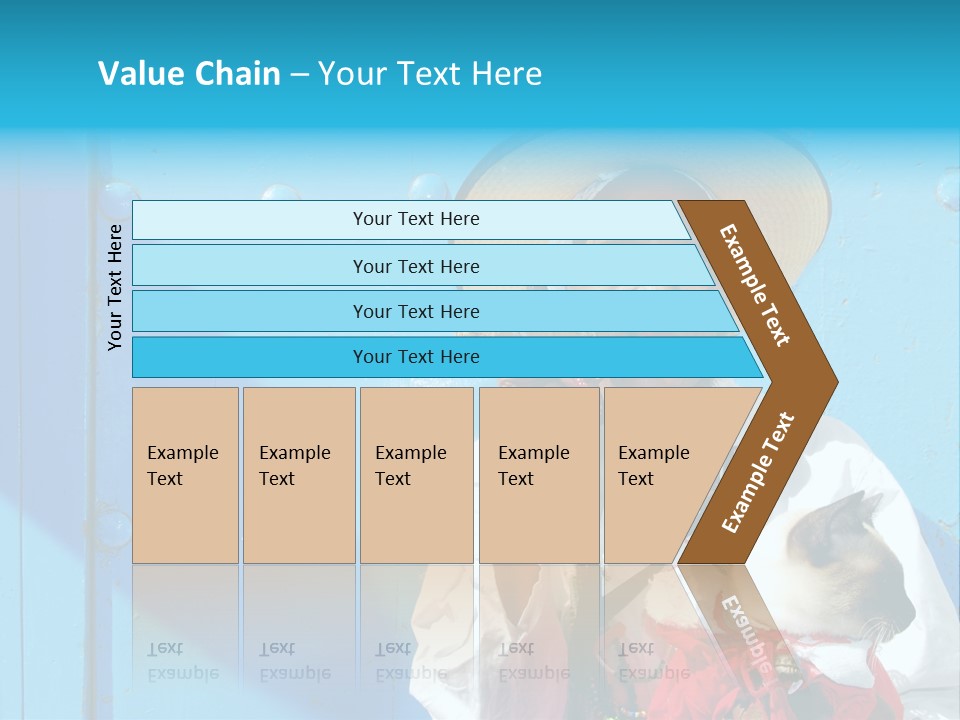 Value Chain – Your Text Here

Your Text Here

Your Text Here

Your Text Here

Your Text Here

Your Text Here

Example Text

Example Text

Example Text

Example Text

Example Text

Example Text

Example Text